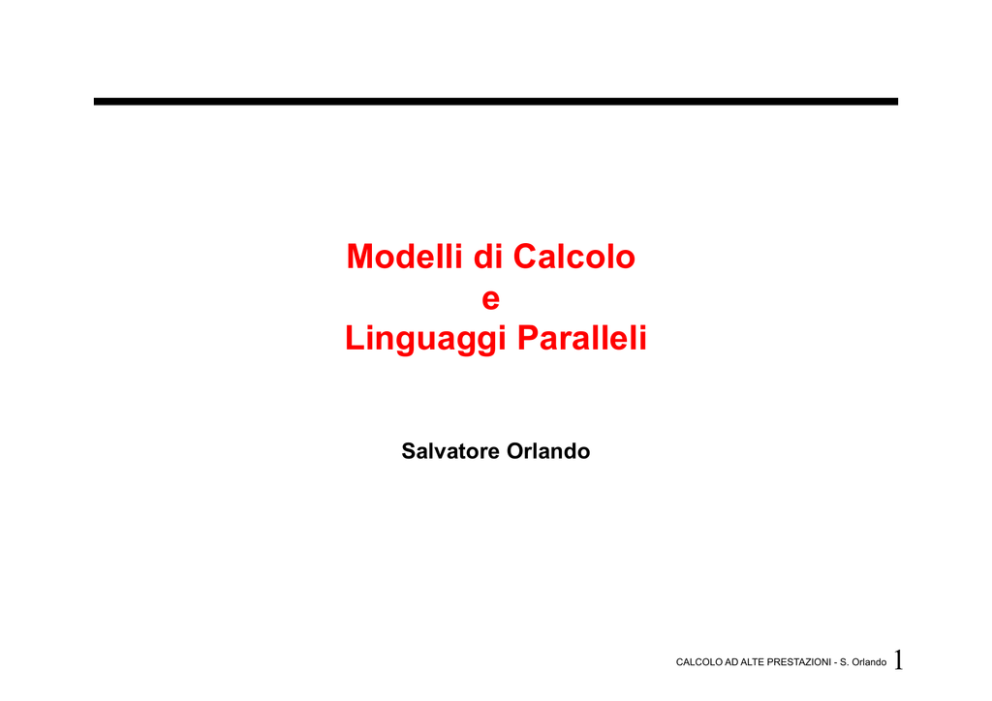 Modelli di Calcolo
e
Linguaggi Paralleli

Salvatore Orlando

CALCOLO AD ALTE PRESTAZIONI - S. Orlando 1